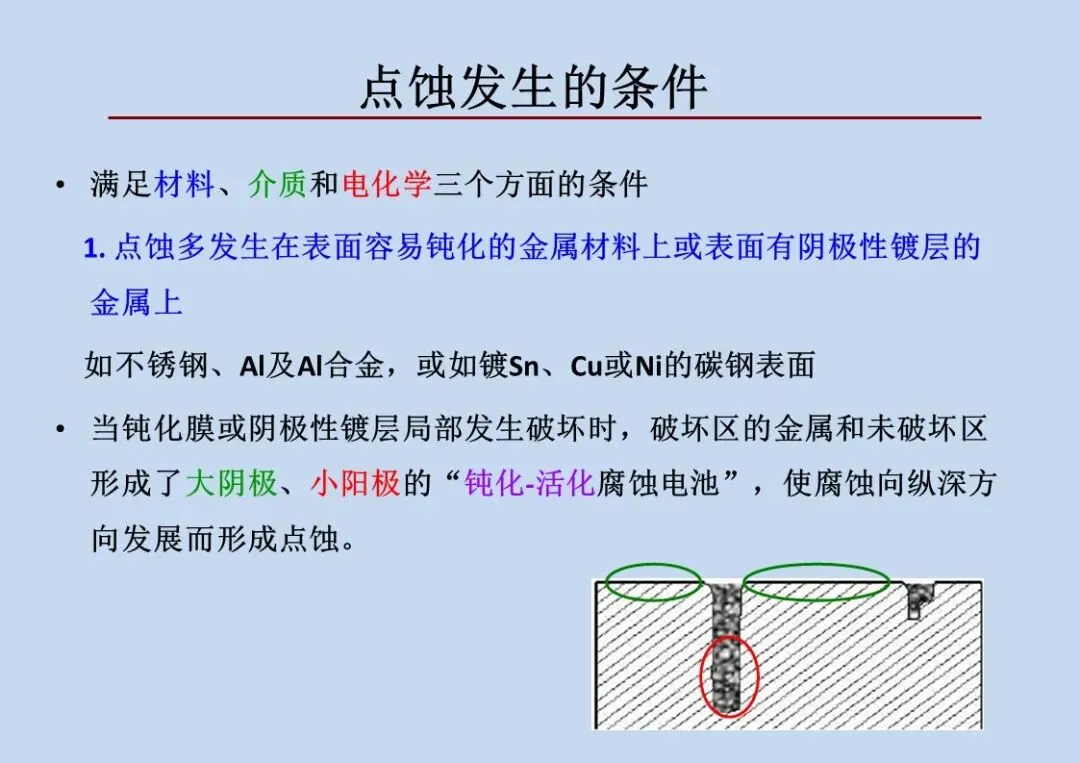 点蚀发生的条件

• 满足材料、介质和电化学三个方面的条件

1. 点蚀多发生在表面容易钝化的金属材料上或表面有阴极性镀层的金属上

如不锈钢、Al及Al合金，或如镀Sn、Cu或Ni的碳钢表面

• 当钝化膜或阴极性镀层局部发生破坏时，破坏区的金属和未破坏区形成了大阴极、小阳极的“钝化-活化腐蚀电池”，使腐蚀向纵深方向发展而形成点蚀。